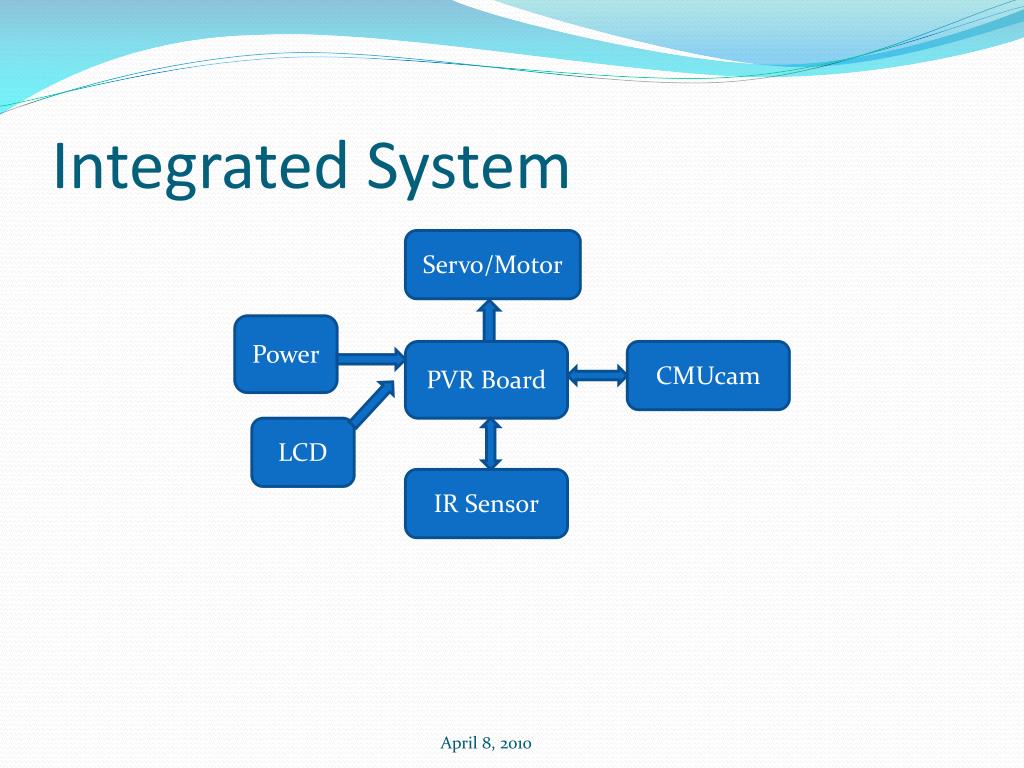 Integrated System

Servo/Motor

Power

PVR Board

CMUcam

LCD

IR Sensor

April 8, 2010